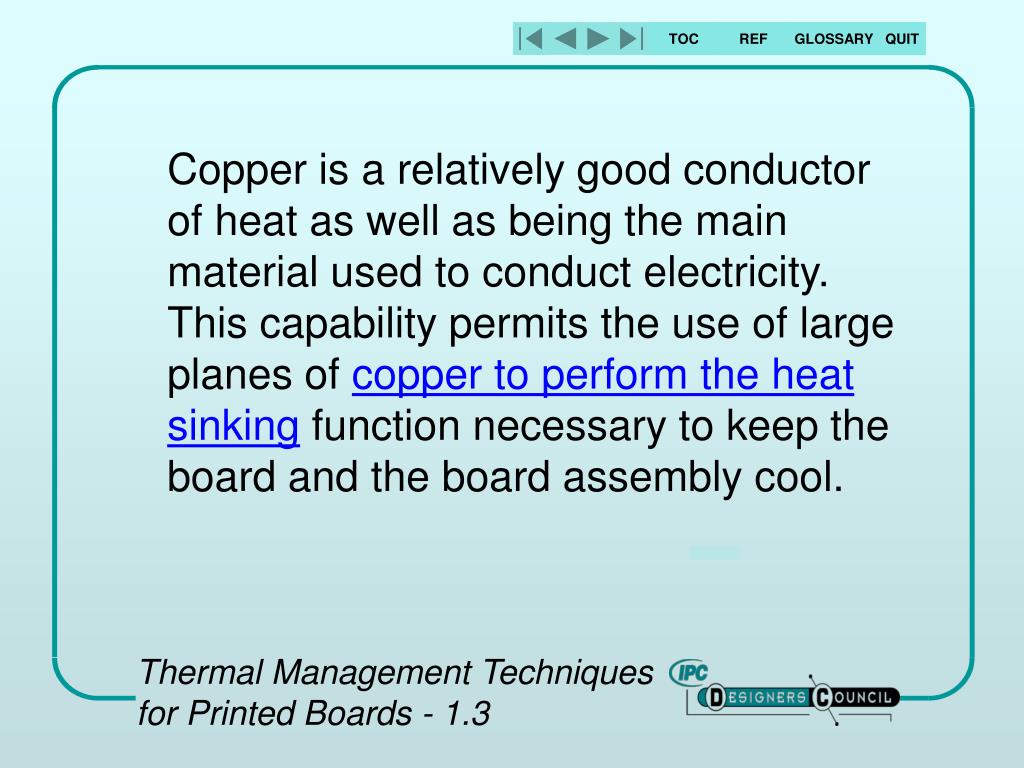 TOC REF GLOSSARY QUIT

Copper is a relatively good conductor of heat as well as being the main material used to conduct electricity. This capability permits the use of large planes of copper to perform the heat sinking function necessary to keep the board and the board assembly cool.

Thermal Management Techniques for Printed Boards - 1.3

IPC DESIGNERS COUNCIL